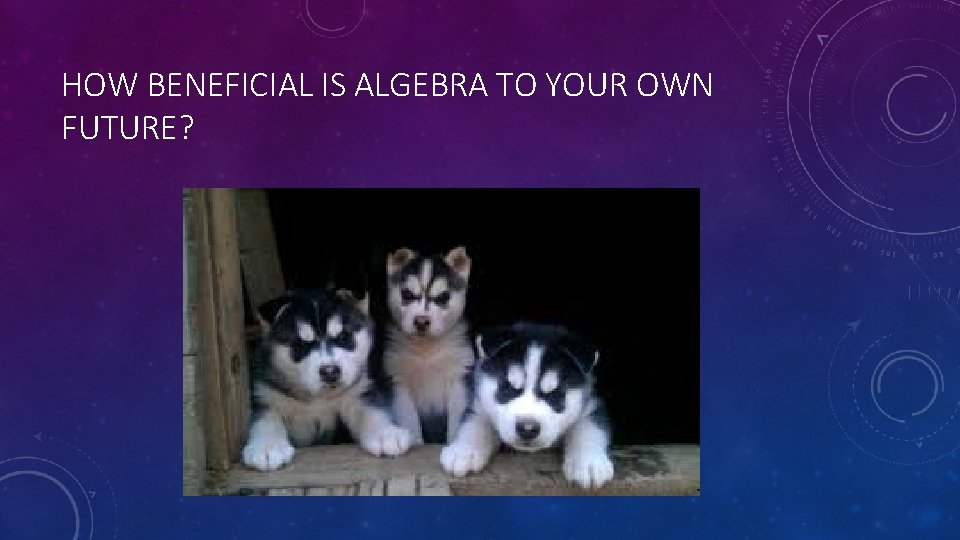 HOW BENEFICIAL IS ALGEBRA TO YOUR OWN FUTURE?